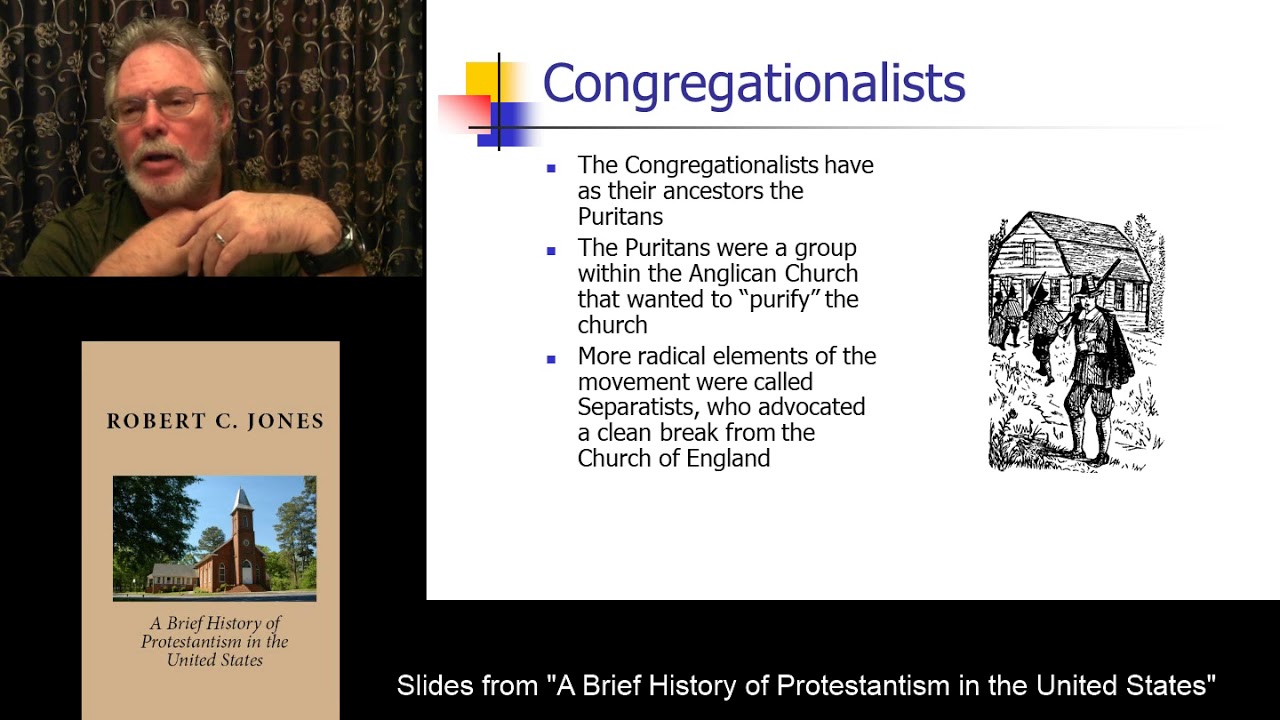 Congregationalists

- The Congregationalists have as their ancestors the Puritans
- The Puritans were a group within the Anglican Church that wanted to "purify" the church
- More radical elements of the movement were called Separatists, who advocated a clean break from the Church of England

ROBERT C. JONES

A Brief History of Protestantism in the United States

Slides from "A Brief History of Protestantism in the United States"